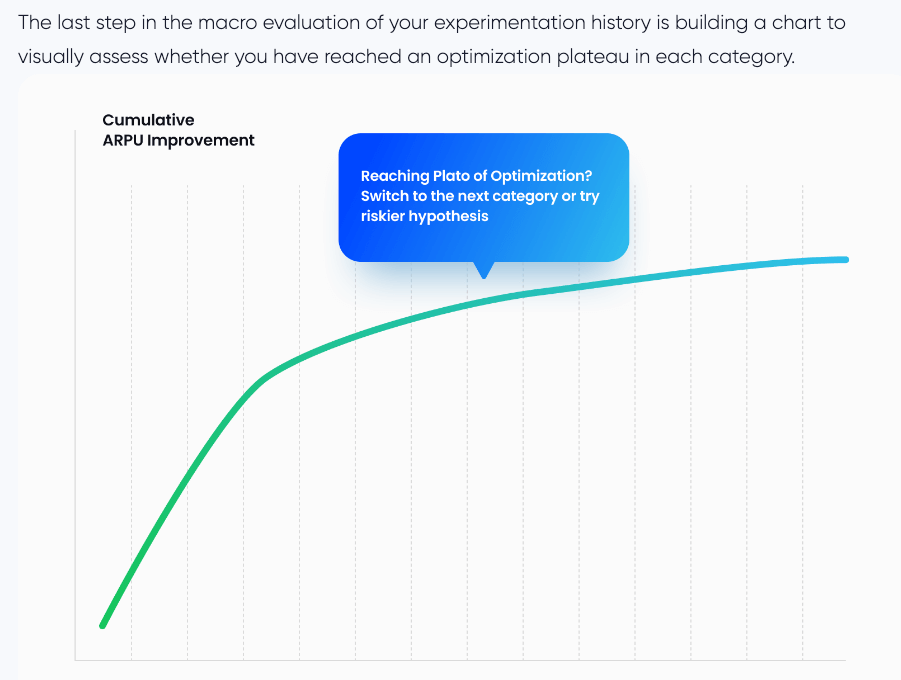 The last step in the macro evaluation of your experimentation history is building a chart to visually assess whether you have reached an optimization plateau in each category.

Cumulative
ARPU Improvement

Reaching Plato of Optimization? Switch to the next category or try riskier hypothesis